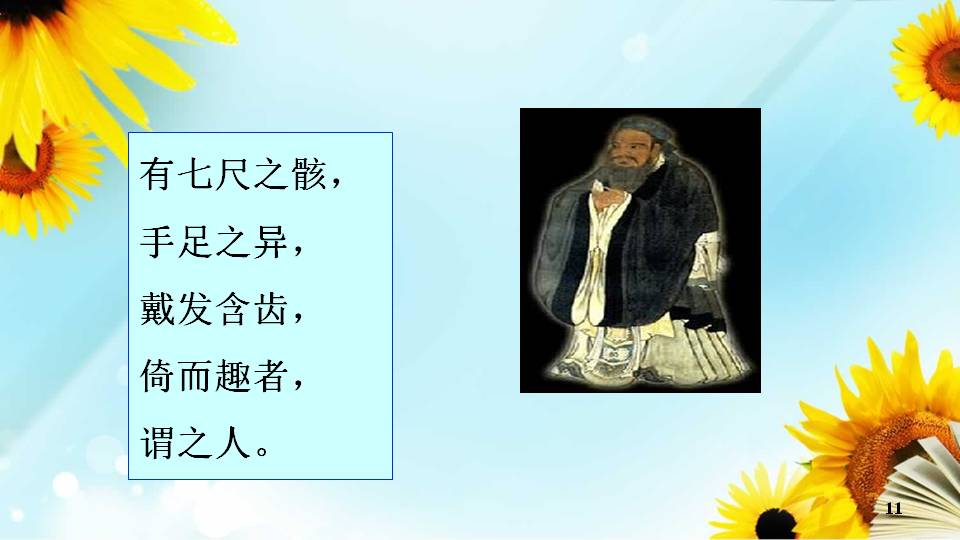 有七尺之骸，

手足之异，

戴发含齿，

倚而趣者，

谓之人。

11